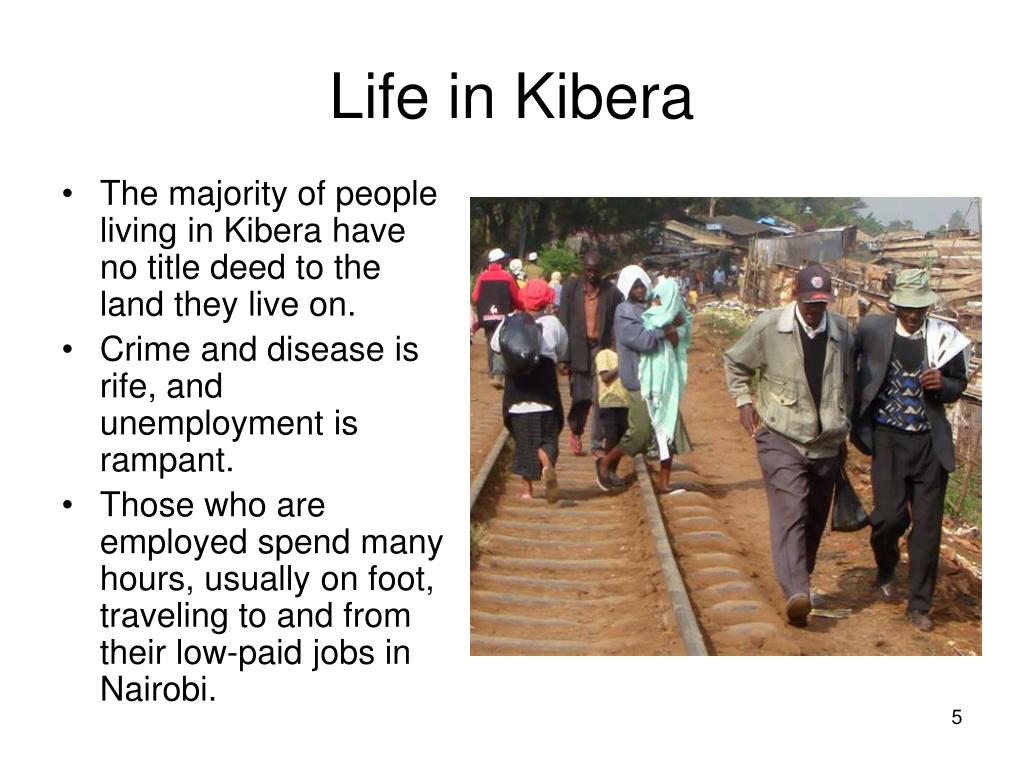 Life in Kibera

• The majority of people living in Kibera have no title deed to the land they live on.
• Crime and disease is rife, and unemployment is rampant.
• Those who are employed spend many hours, usually on foot, traveling to and from their low-paid jobs in Nairobi.

5